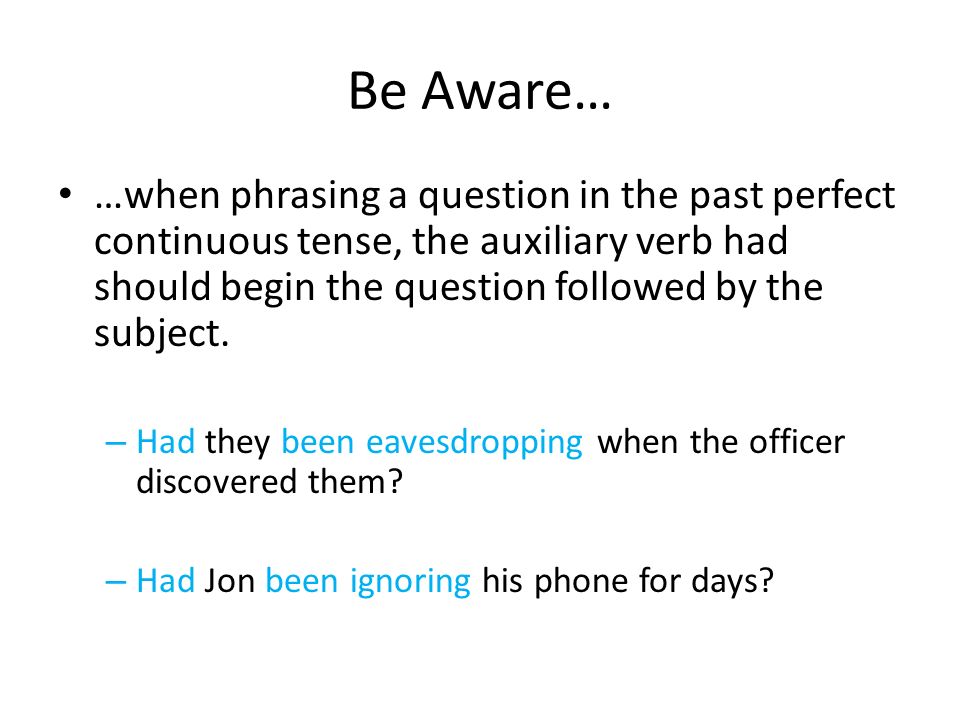 Be Aware…

• …when phrasing a question in the past perfect continuous tense, the auxiliary verb had should begin the question followed by the subject.

– Had they been eavesdropping when the officer discovered them?

– Had Jon been ignoring his phone for days?